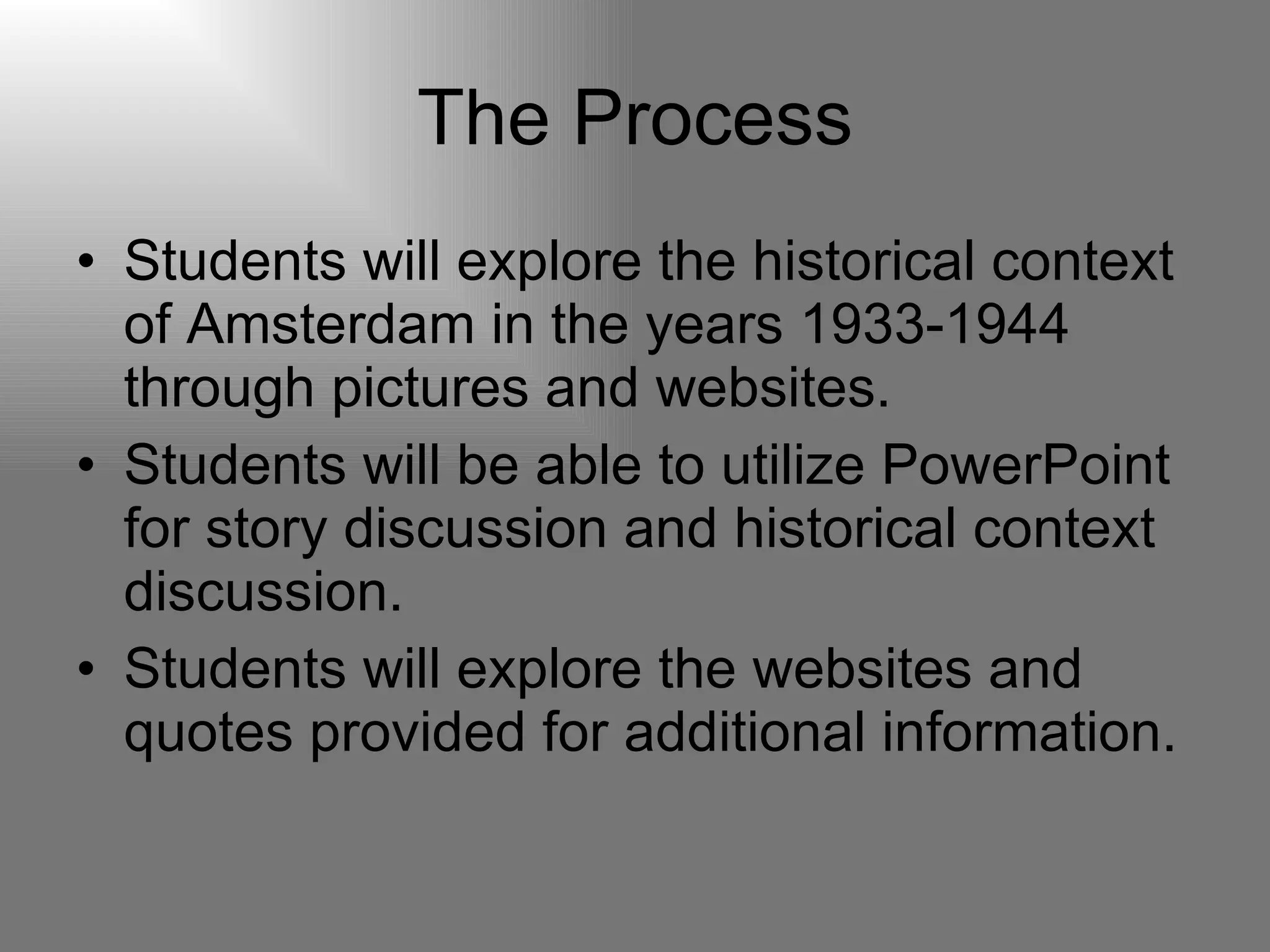 The Process

• Students will explore the historical context of Amsterdam in the years 1933-1944 through pictures and websites.
• Students will be able to utilize PowerPoint for story discussion and historical context discussion.
• Students will explore the websites and quotes provided for additional information.